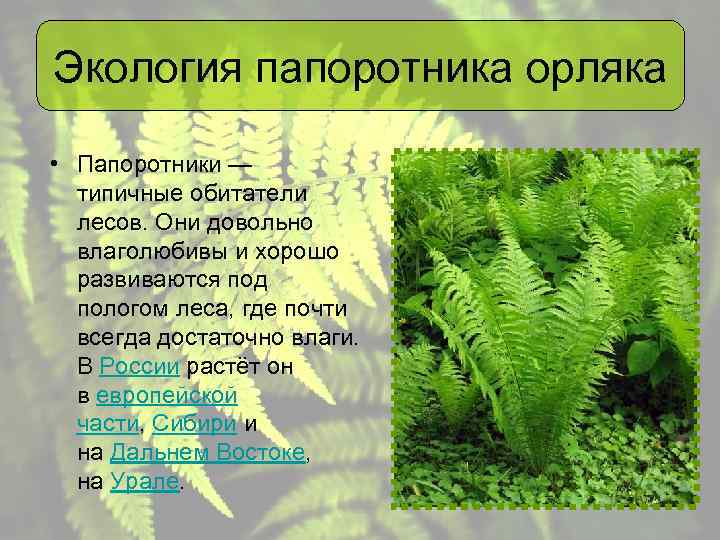 Экология папоротника орляка

• Папоротники — типичные обитатели лесов. Они довольно влаголюбивы и хорошо развиваются под пологом леса, где почти всегда достаточно влаги. В России растёт он в европейской части, Сибири и на Дальнем Востоке, на Урале.